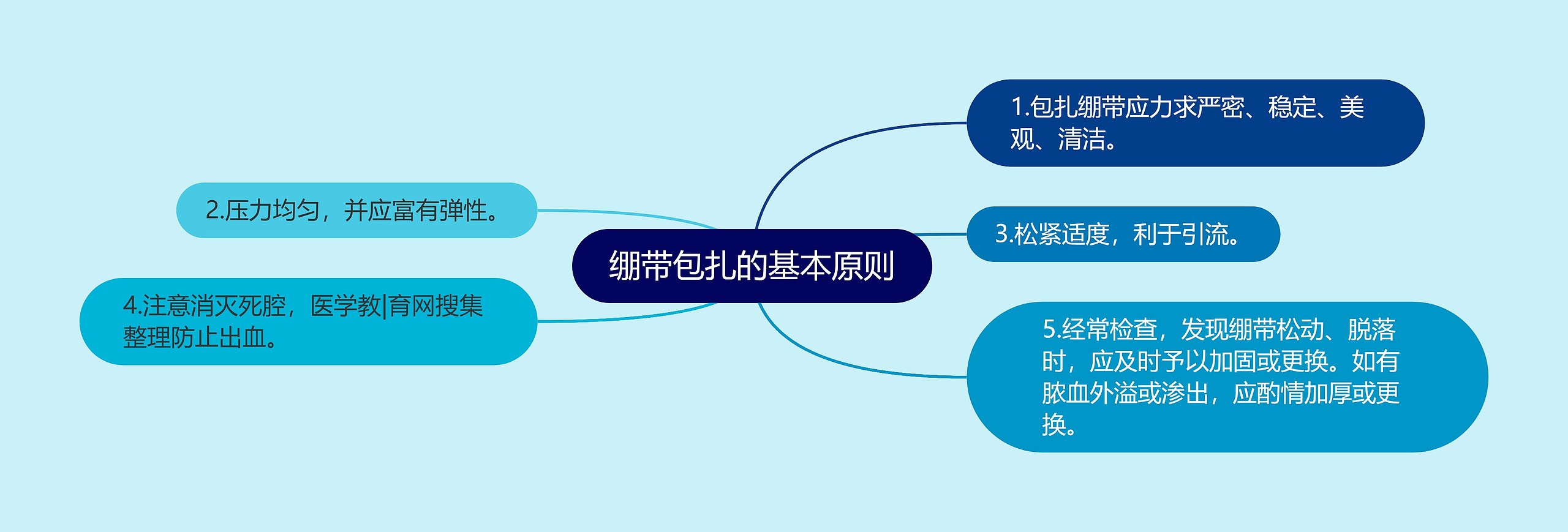 绷带包扎的基本原则

1.包扎绷带应力求严密、稳定、美观、清洁。

2.压力均匀，并应富有弹性。

3.松紧适度，利于引流。

4.注意消灭死腔，医学教|育网搜集整理防止出血。

5.经常检查，发现绷带松动、脱落时，应及时予以加固或更换。如有脓血外溢或渗出，应酌情加厚或更换。